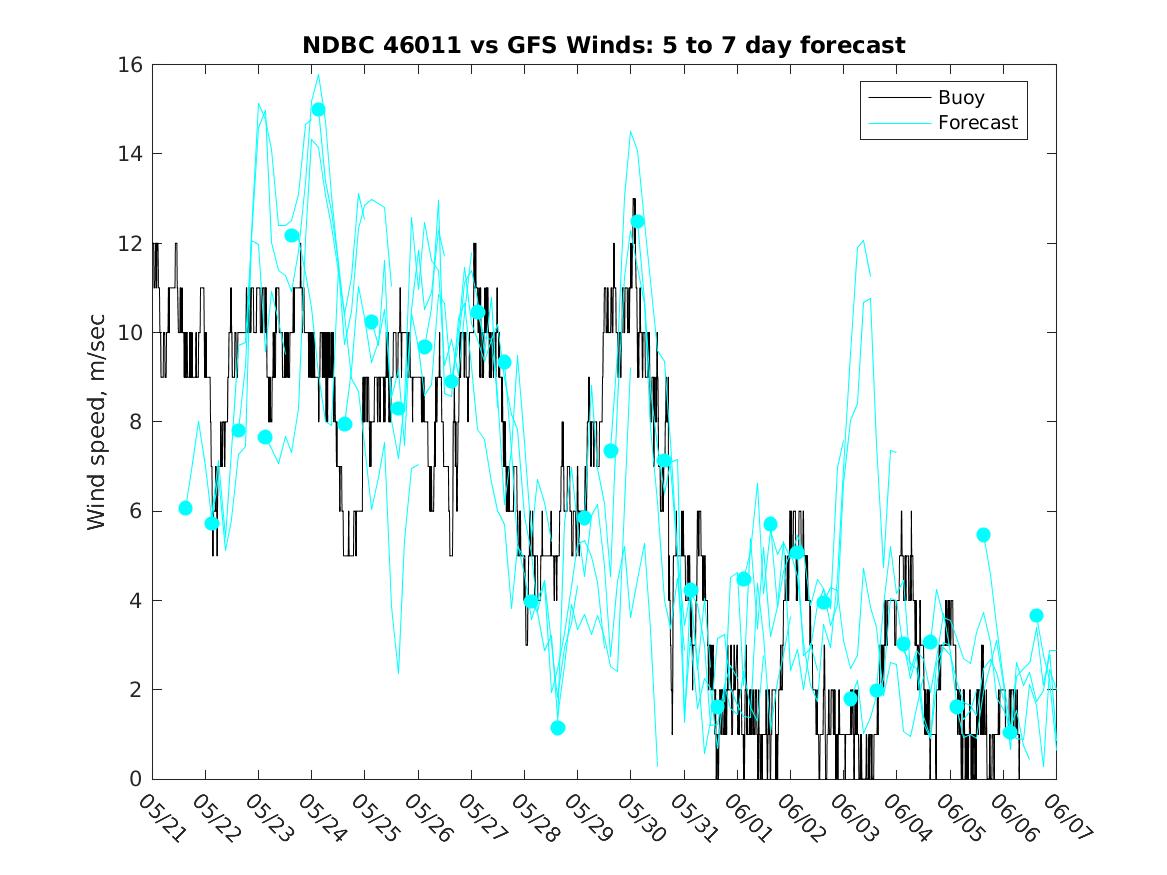 NDBC 46011 vs GFS Winds: 5 to 7 day forecast

Buoy
Forecast

Wind speed, m/sec

16
14
12
10
8
6
4
2
0

05/21
05/22
05/23
05/24
05/25
05/26
05/27
05/28
05/29
05/30
05/31
06/01
06/02
06/03
06/04
06/05
06/06
06/07